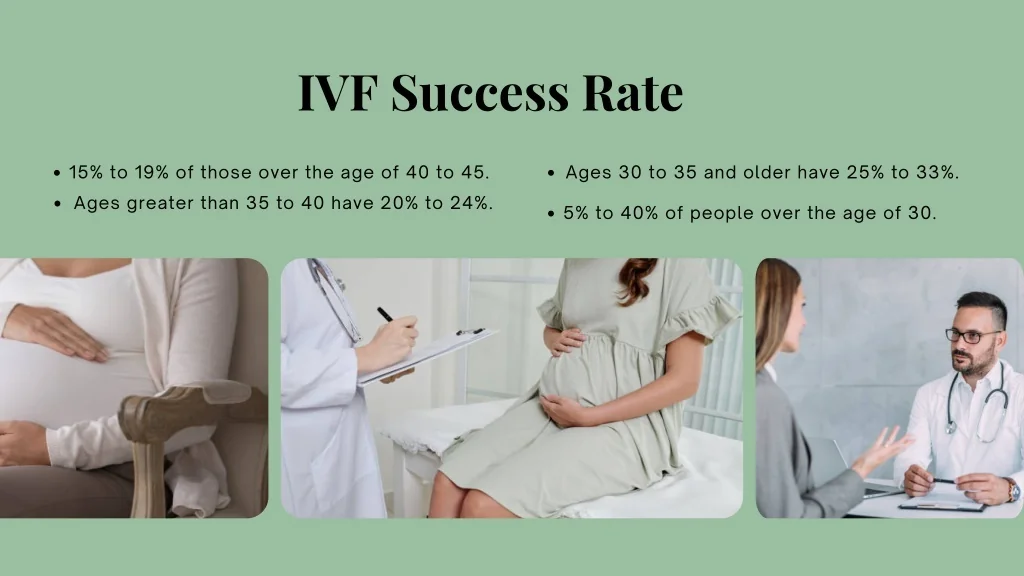 IVF Success Rate

• 15% to 19% of those over the age of 40 to 45.
• Ages greater than 35 to 40 have 20% to 24%.

• Ages 30 to 35 and older have 25% to 33%.
• 5% to 40% of people over the age of 30.